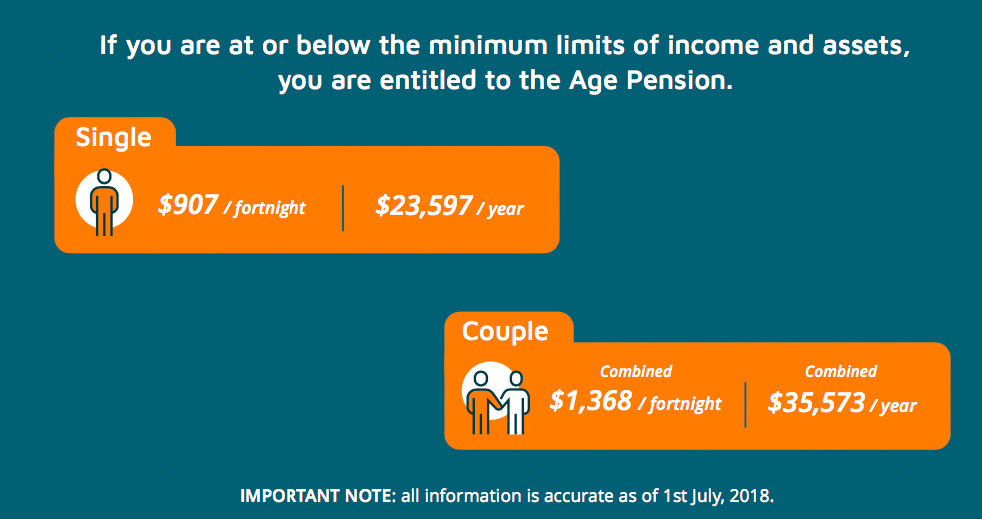 If you are at or below the minimum limits of income and assets, you are entitled to the Age Pension.

Single

\$907 / fortnight

\$23,597 / year

Couple

Combined
\$1,368 / fortnight

Combined
\$35,573 / year

IMPORTANT NOTE: all information is accurate as of 1st July, 2018.